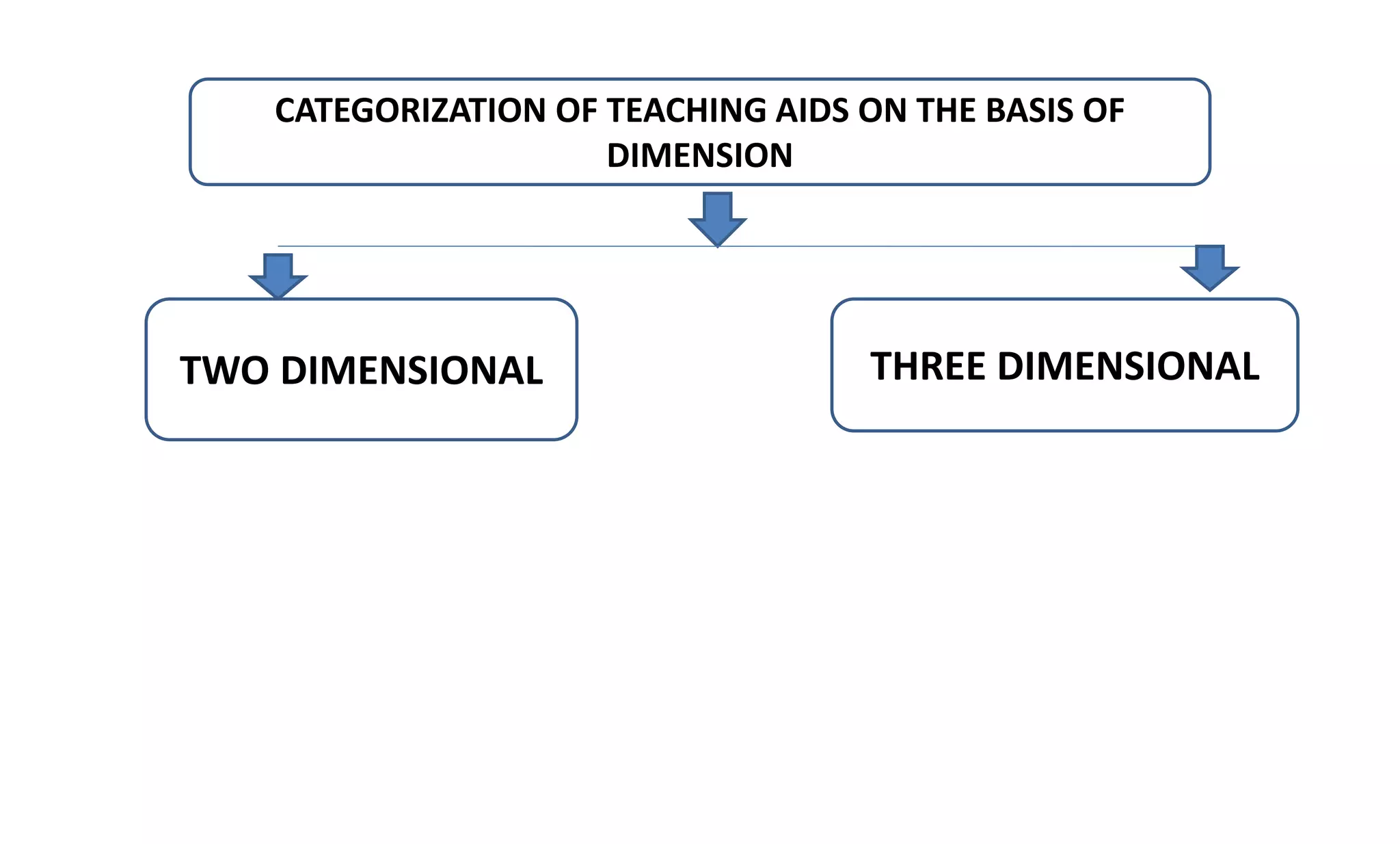 CATEGORIZATION OF TEACHING AIDS ON THE BASIS OF DIMENSION

TWO DIMENSIONAL

THREE DIMENSIONAL